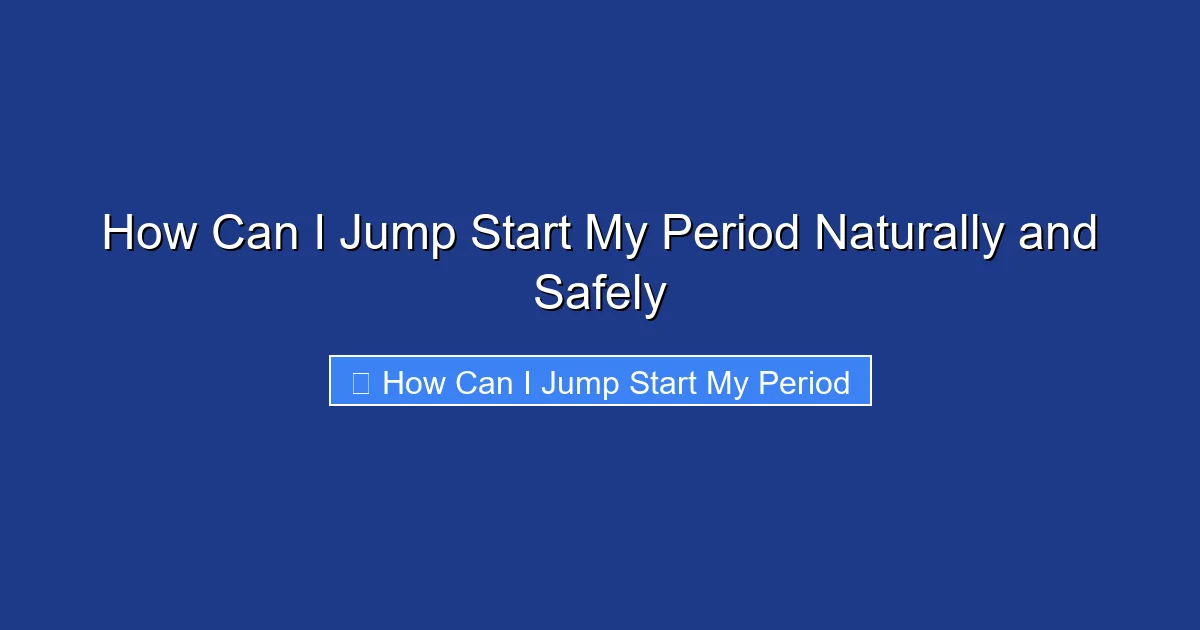 How Can I Jump Start My Period Naturally and Safely

How Can I Jump Start My Period